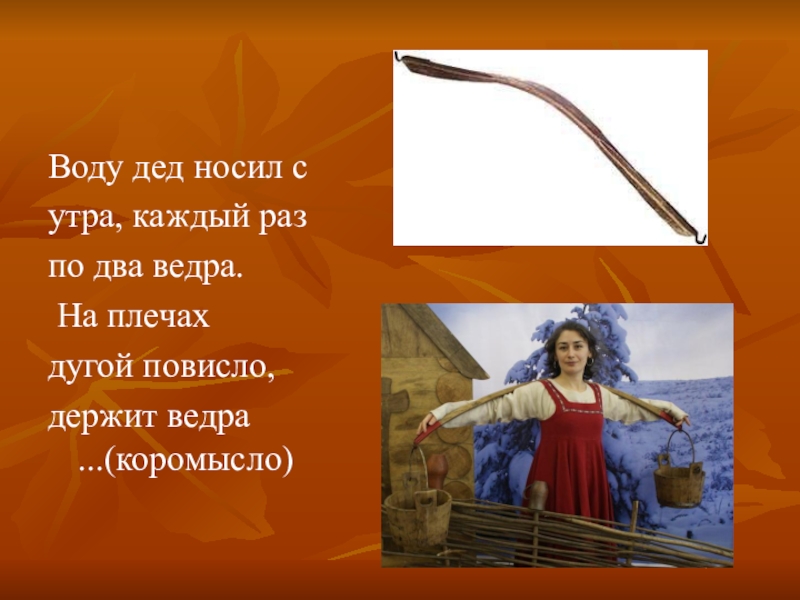 Воду дед носил с утра, каждый раз по два ведра.
На плечах дугой повисло, держит ведра ...(коромысло)